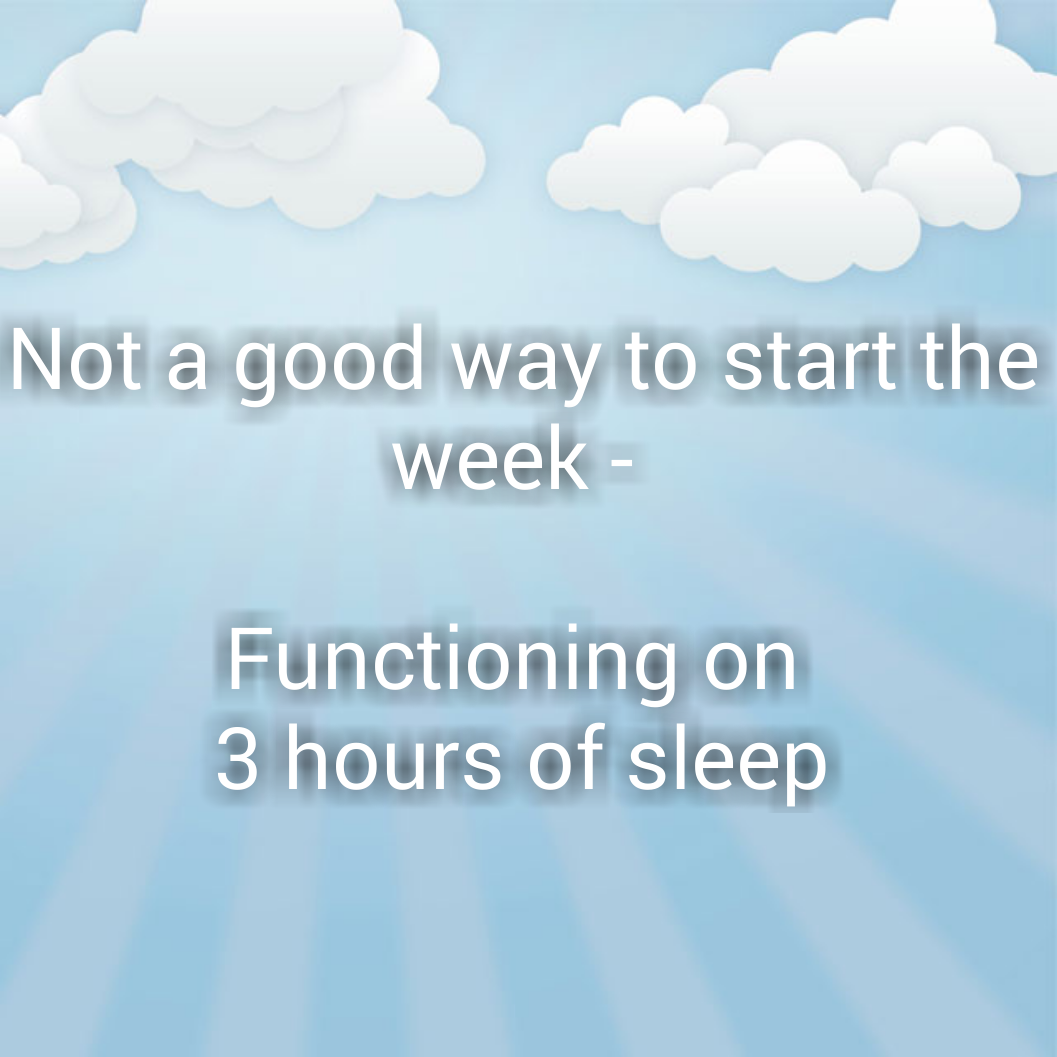 Not a good way to start the week -

Functioning on 3 hours of sleep